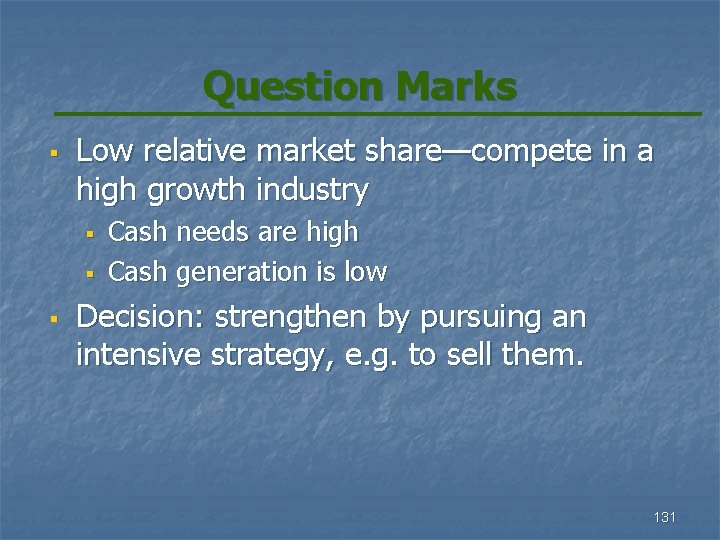 Question Marks

- Low relative market share—compete in a high growth industry
  - Cash needs are high
  - Cash generation is low
- Decision: strengthen by pursuing an intensive strategy, e.g. to sell them.

131